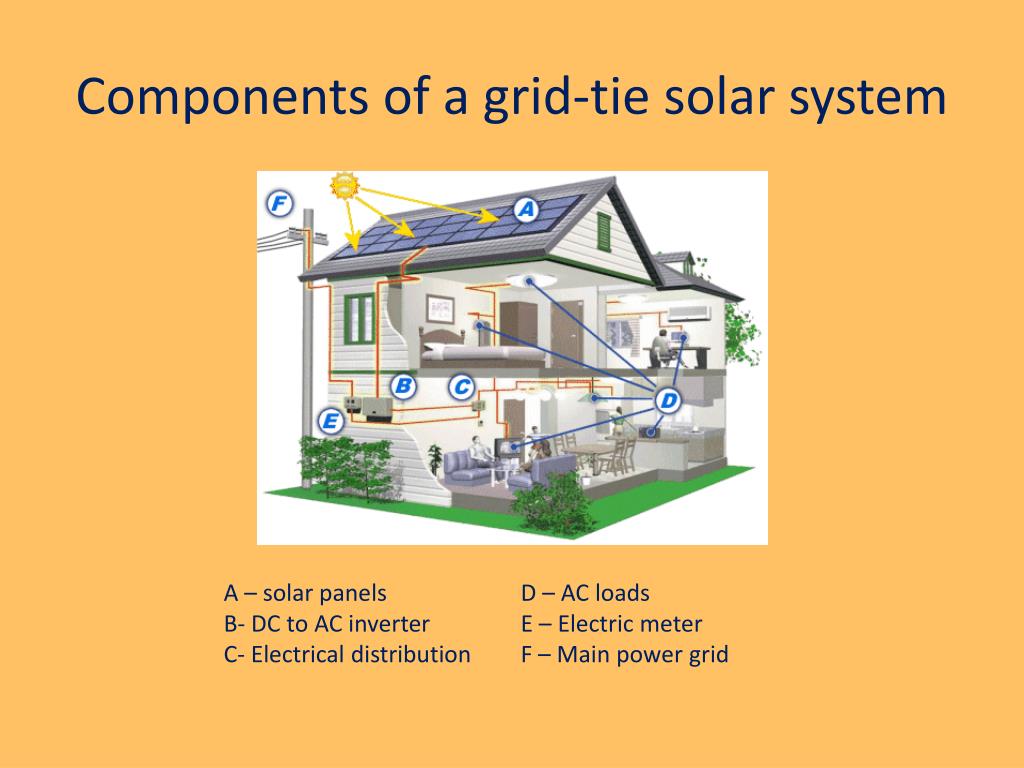 Components of a grid-tie solar system

F

A

B

C

D

E

A – solar panels
B- DC to AC inverter
C- Electrical distribution

D – AC loads
E – Electric meter
F – Main power grid